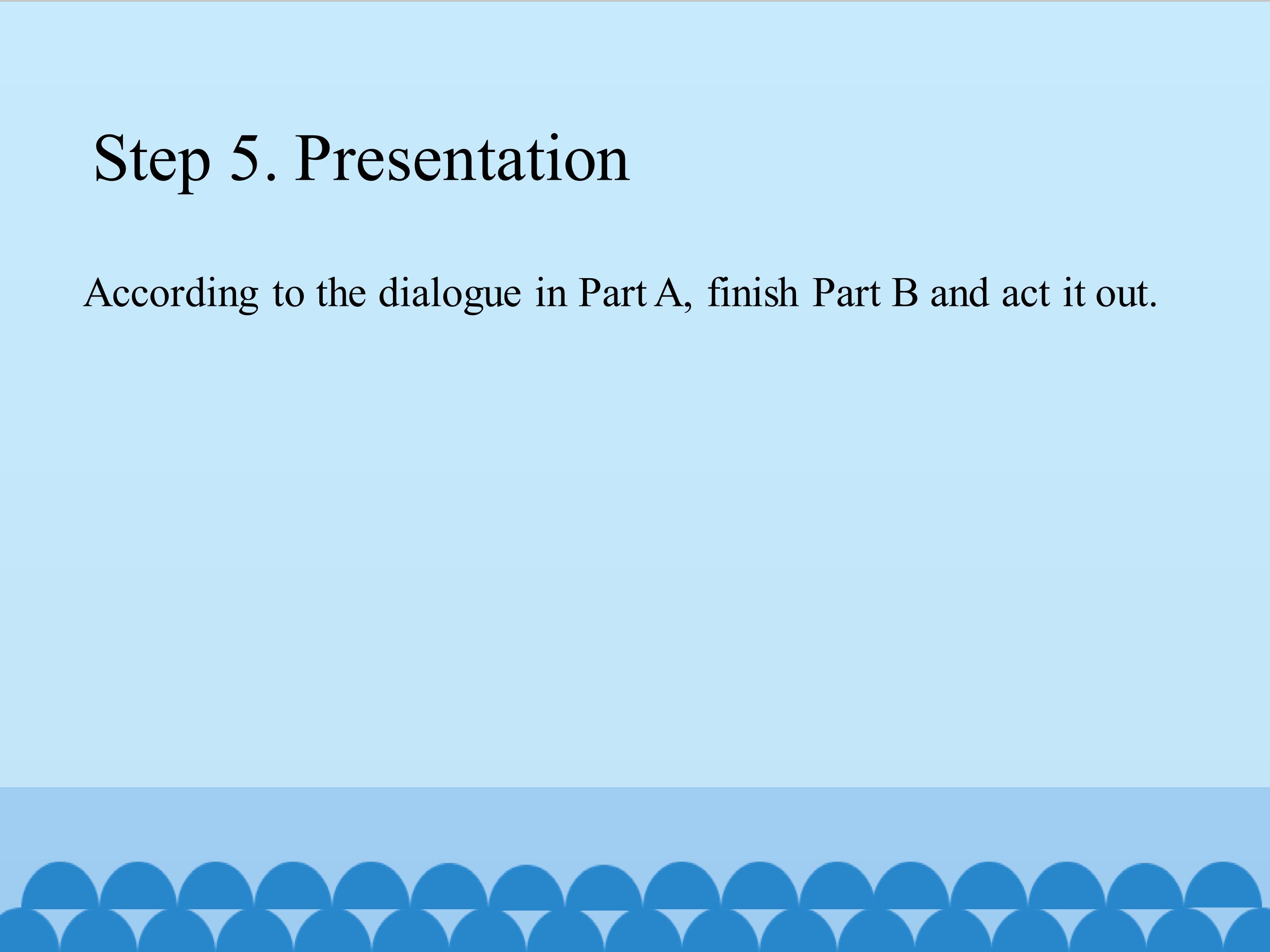 Step 5. Presentation

According to the dialogue in Part A, finish Part B and act it out.